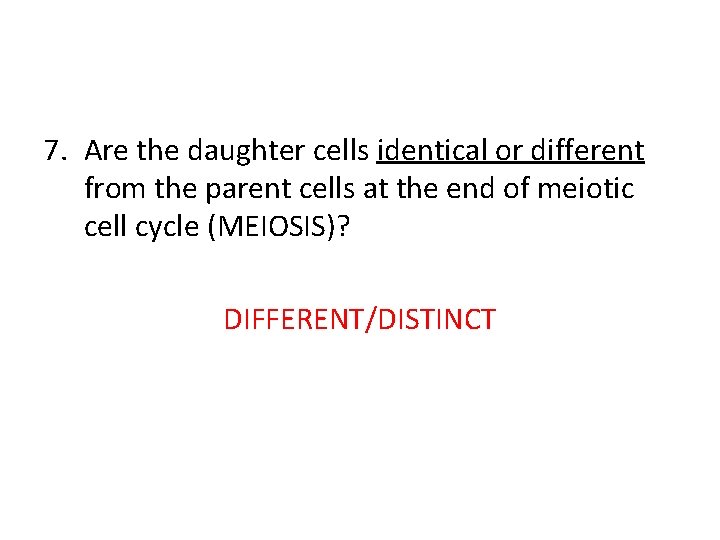 7. Are the daughter cells identical or different from the parent cells at the end of meiotic cell cycle (MEIOSIS)?

DIFFERENT/DISTINCT